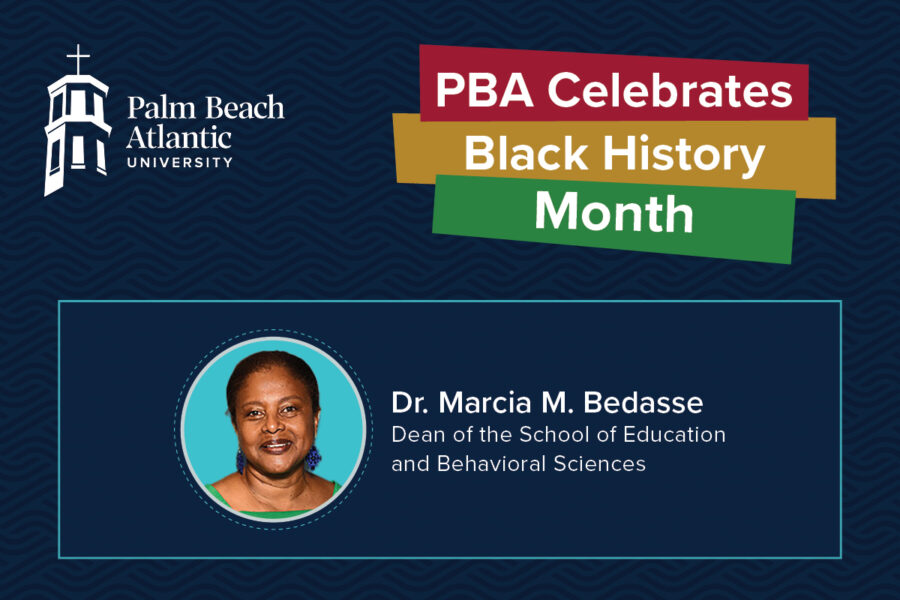 Palm Beach Atlantic UNIVERSITY

PBA Celebrates Black History Month

Dr. Marcia M. Bedasse
Dean of the School of Education and Behavioral Sciences